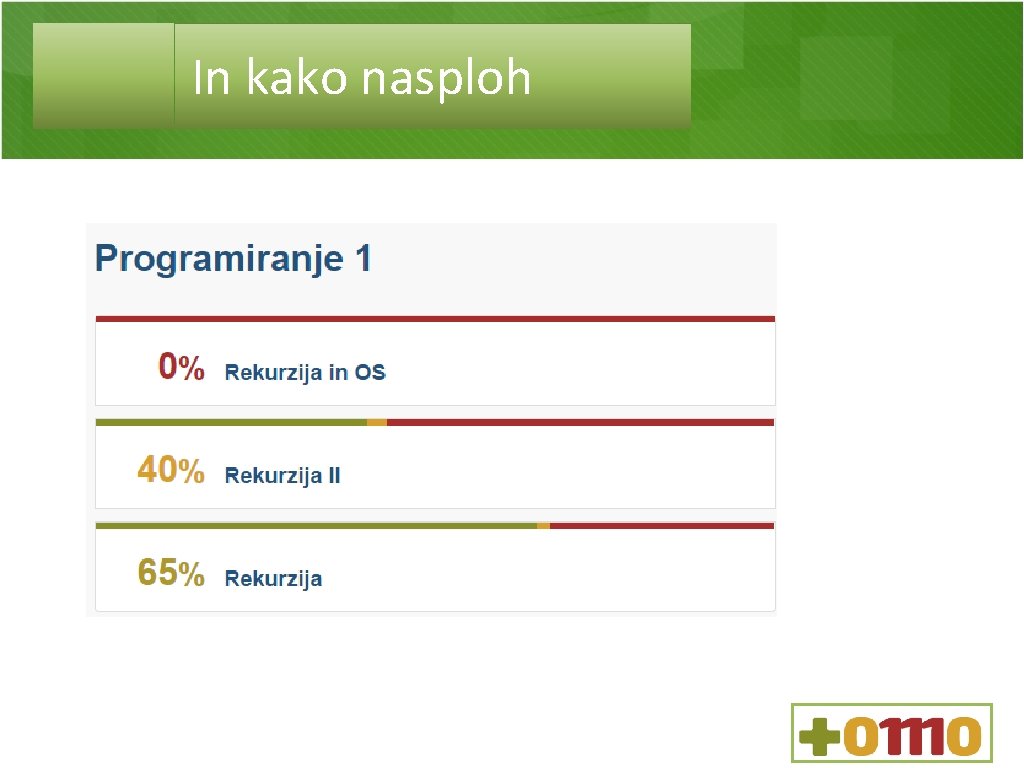 In kako nasploh

Programiranje 1

0% Rekurzija in OS

40% Rekurzija II

65% Rekurzija

+0110